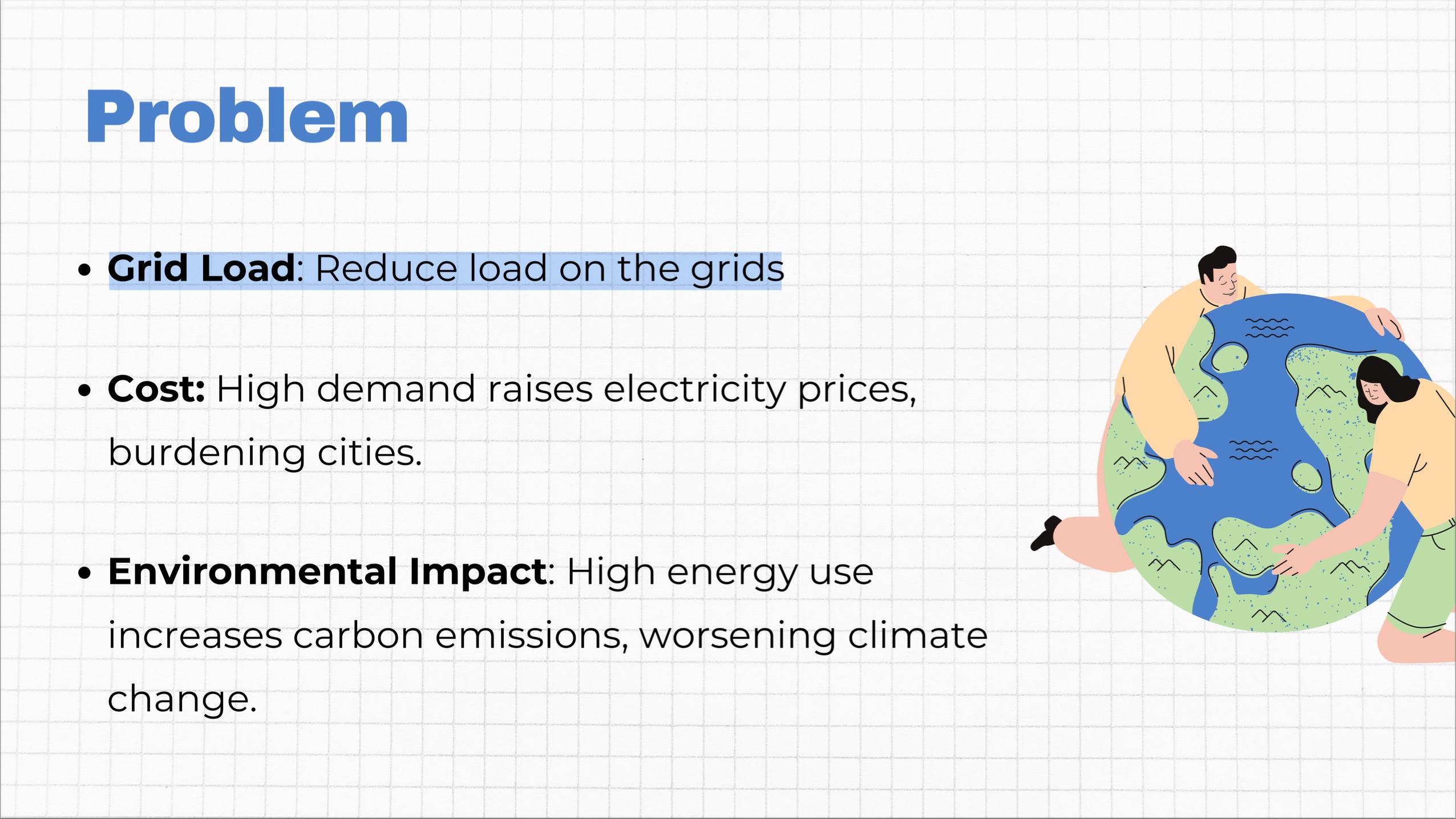 Problem

• Grid Load: Reduce load on the grids

• Cost: High demand raises electricity prices, burdening cities.

• Environmental Impact: High energy use increases carbon emissions, worsening climate change.